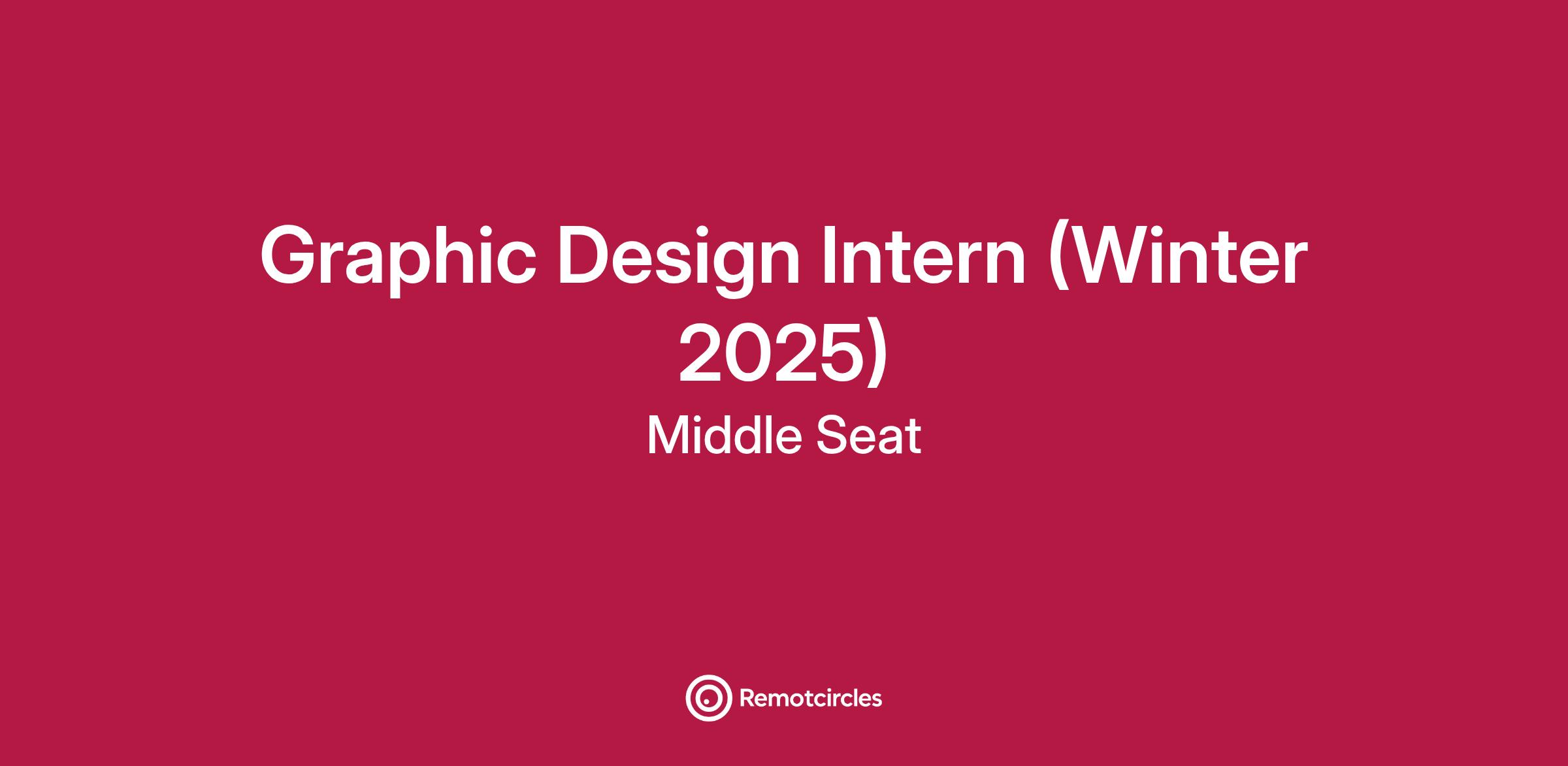 Graphic Design Intern (Winter 2025)

Middle Seat

Remotcircles